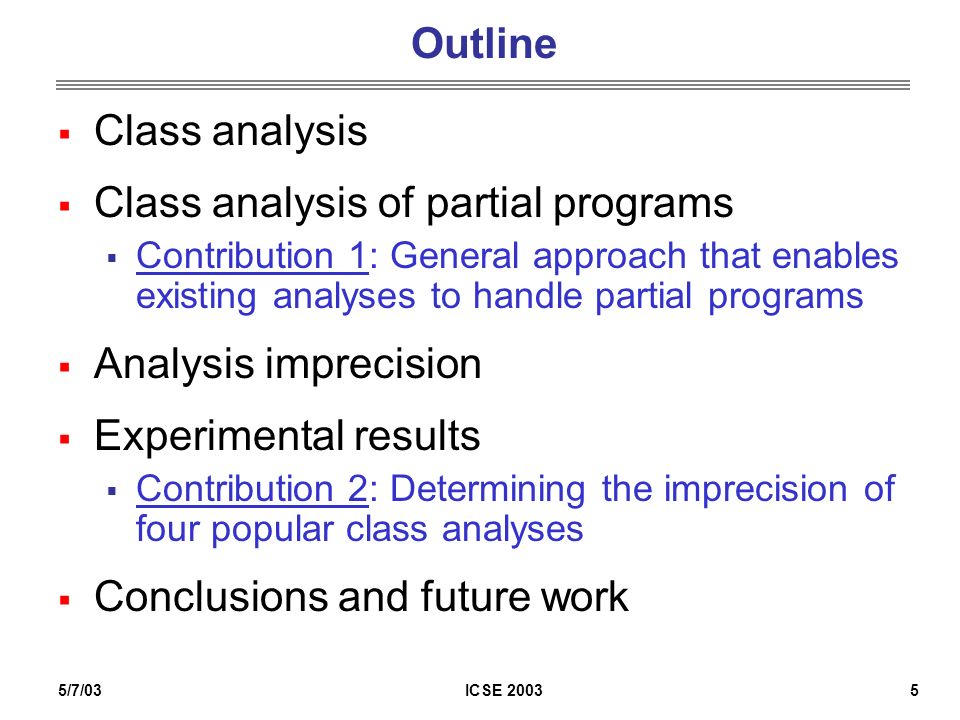 Outline

▪ Class analysis

▪ Class analysis of partial programs

▪ Contribution 1: General approach that enables existing analyses to handle partial programs

▪ Analysis imprecision

▪ Experimental results

▪ Contribution 2: Determining the imprecision of four popular class analyses

▪ Conclusions and future work

5/7/03

ICSE 2003

5